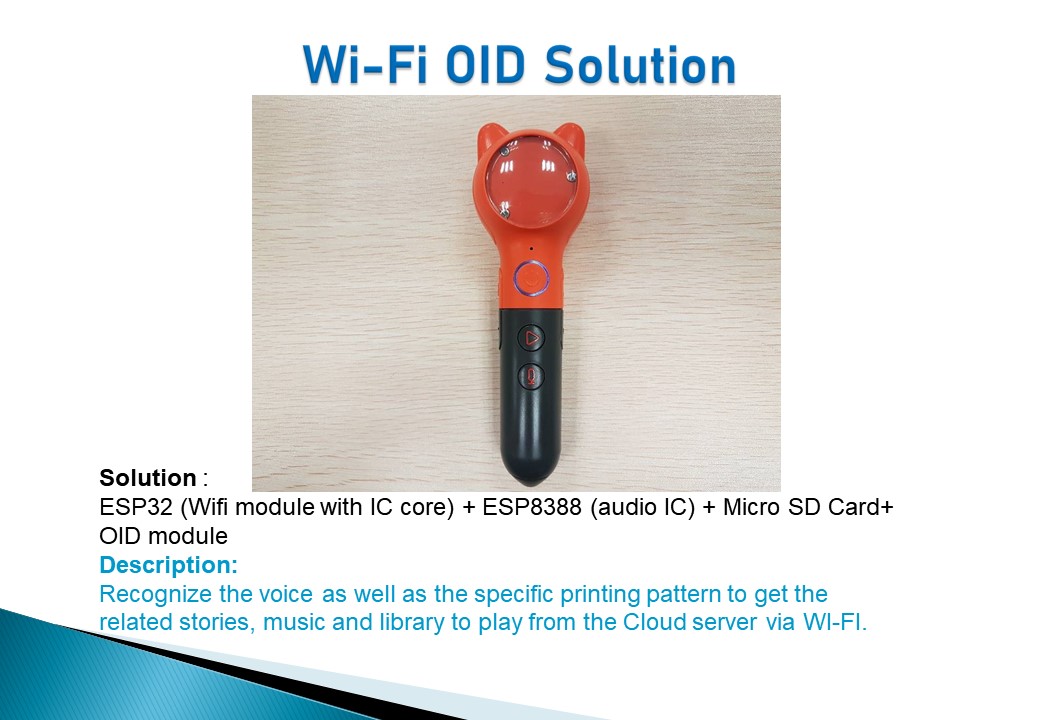 Wi-Fi OID Solution

Solution :
ESP32 (Wifi module with IC core) + ESP8388 (audio IC) + Micro SD Card+ OID module

Description:
Recognize the voice as well as the specific printing pattern to get the related stories, music and library to play from the Cloud server via WI-FI.